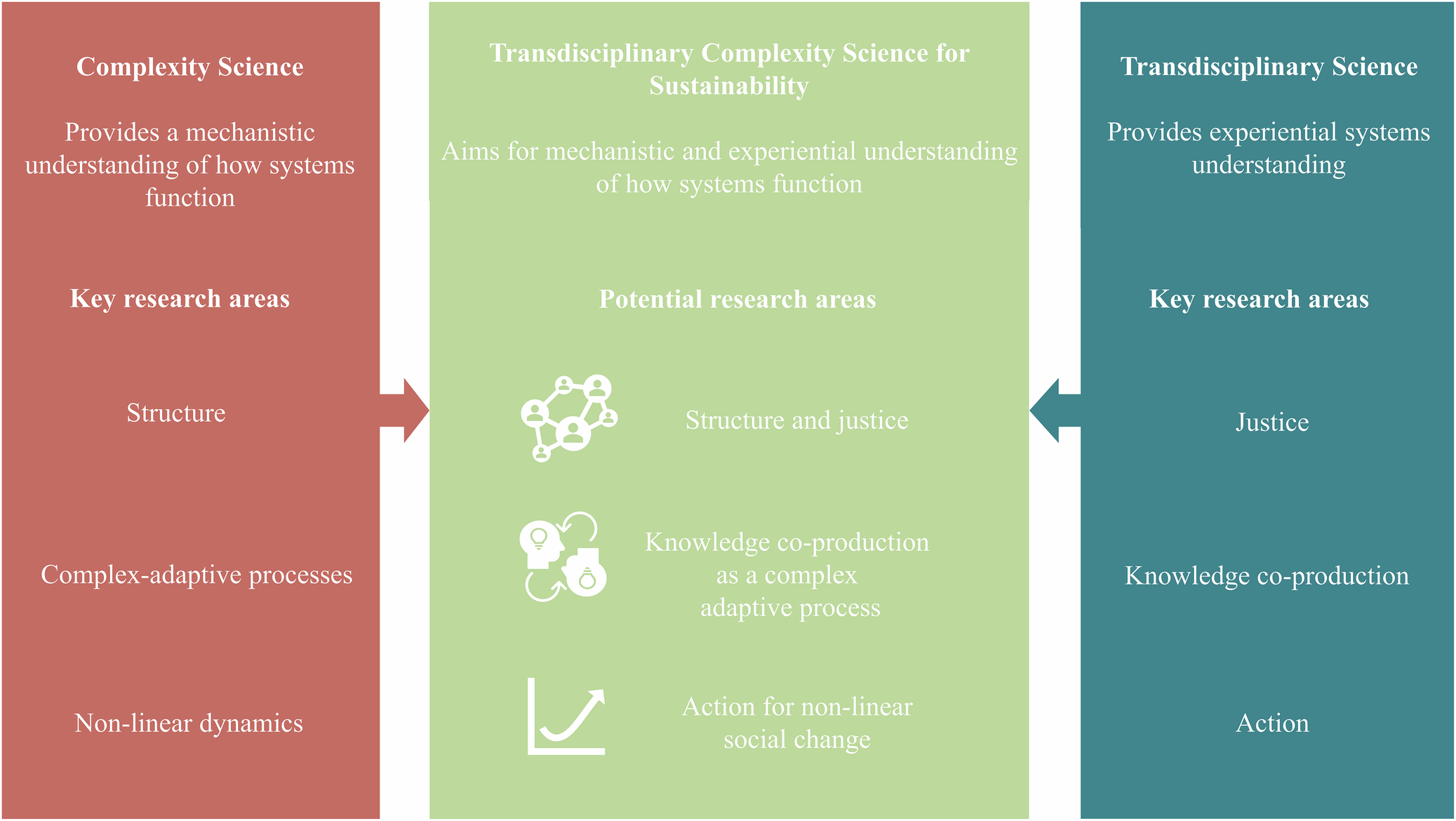 Complexity Science

Provides a mechanistic understanding of how systems function

Key research areas

Structure

Complex-adaptive processes

Non-linear dynamics

Transdisciplinary Complexity Science for Sustainability

Aims for mechanistic and experiential understanding of how systems function

Potential research areas

Structure and justice

Knowledge co-production as a complex adaptive process

Action for non-linear social change

Transdisciplinary Science

Provides experiential systems understanding

Key research areas

Justice

Knowledge co-production

Action